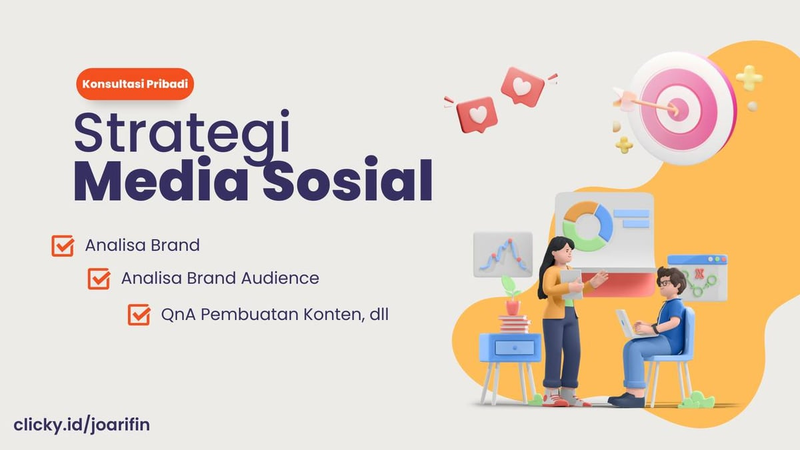 Konsultasi Pribadi

Strategi
Media Sosial

Analisa Brand

Analisa Brand Audience

QnA Pembuatan Konten, dll

clicky.id/joarifin